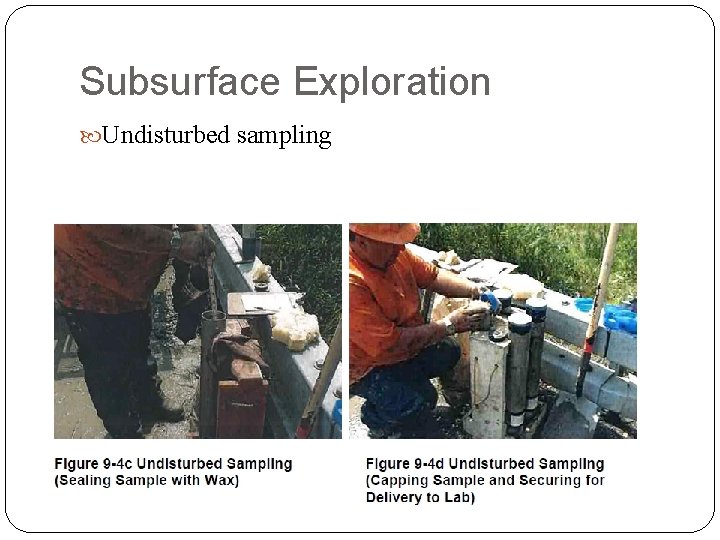 Subsurface Exploration

Undisturbed sampling

Figure 9-4c Undisturbed Sampling (Sealing Sample with Wax)

Figure 9-4d Undisturbed Sampling (Capping Sample and Securing for Delivery to Lab)